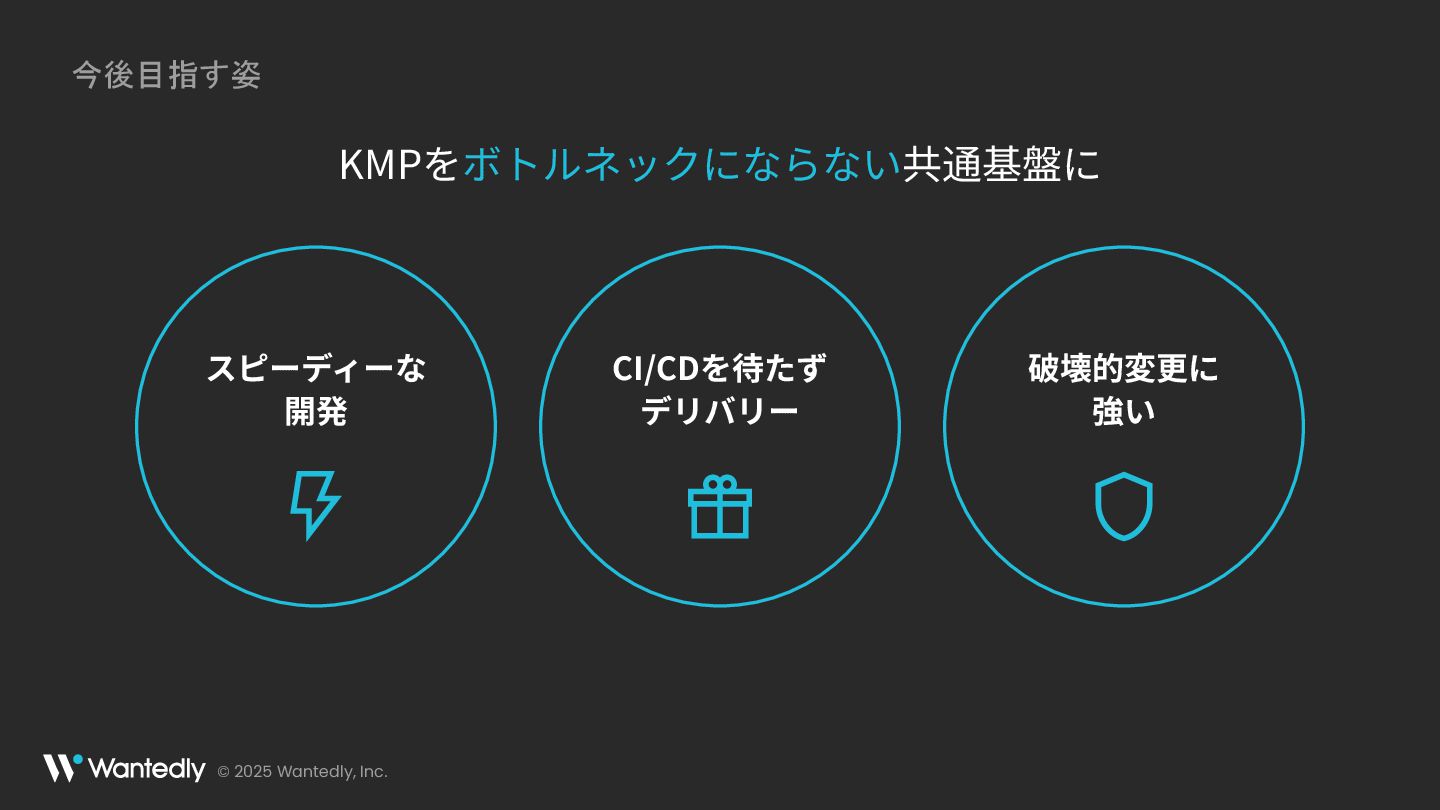 今後目指す姿

KMPをボトルネックにならない共通基盤に

スピーディーな開発

CI/CDを待たずデリバリー

破壊的変更に強い

Wantedly © 2025 Wantedly, Inc.